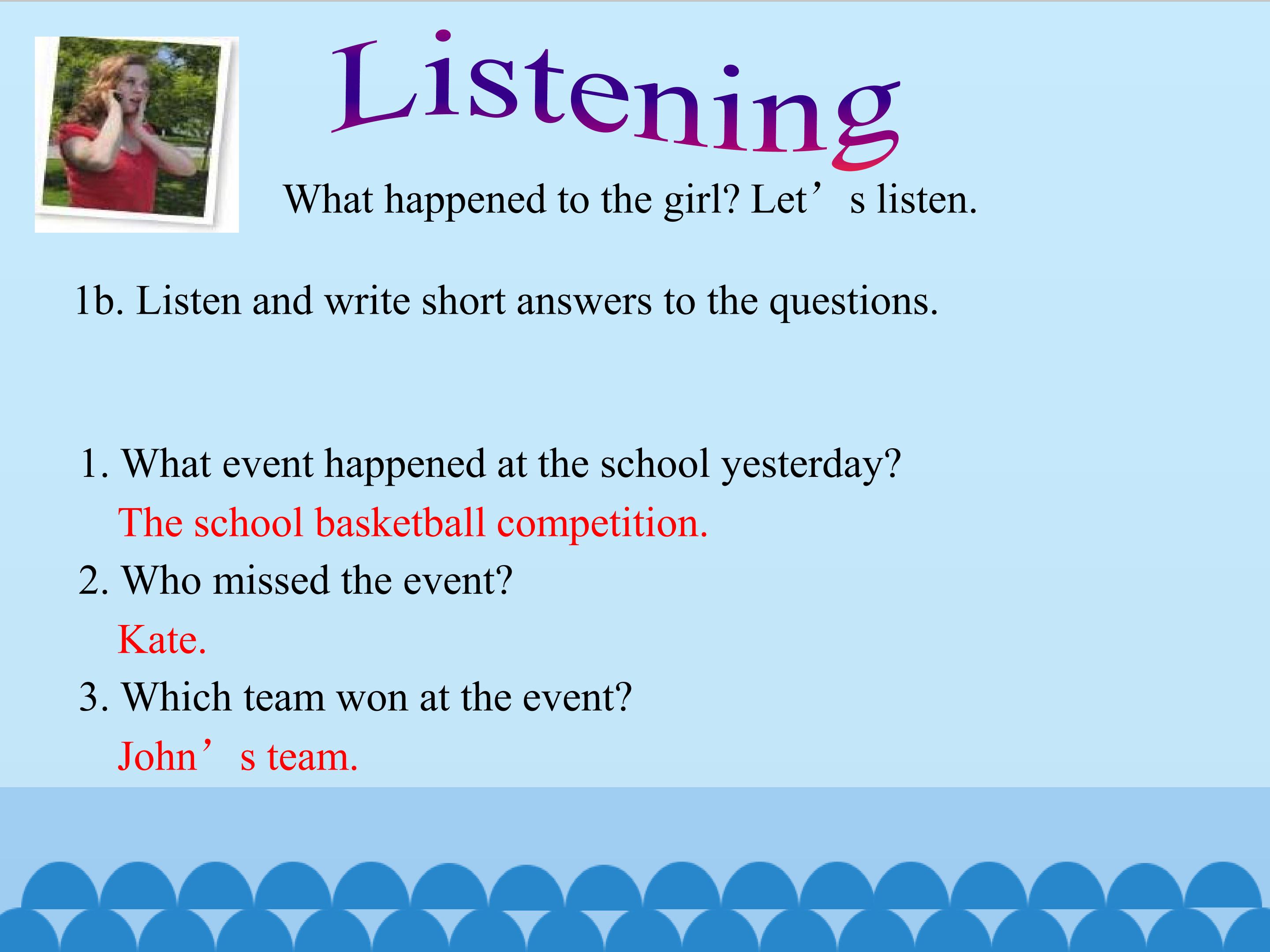 Listening

What happened to the girl? Let's listen.

1b. Listen and write short answers to the questions.

1. What event happened at the school yesterday?

The school basketball competition.

2. Who missed the event?

Kate.

3. Which team won at the event?

John's team.